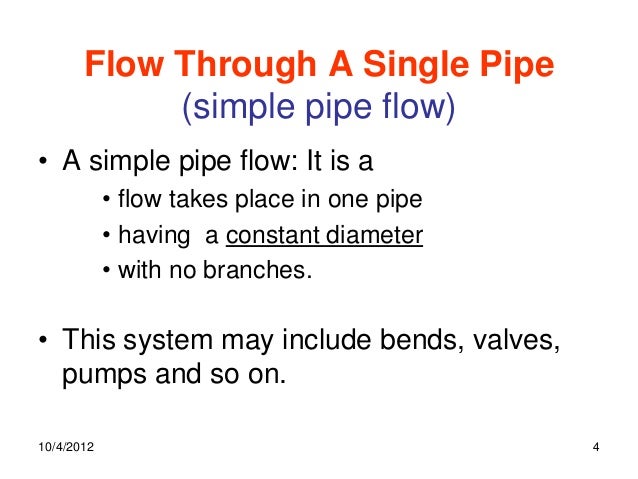 Flow Through A Single Pipe
(simple pipe flow)

• A simple pipe flow: It is a
• flow takes place in one pipe
• having a constant diameter
• with no branches.

• This system may include bends, valves, pumps and so on.

10/4/2012

4